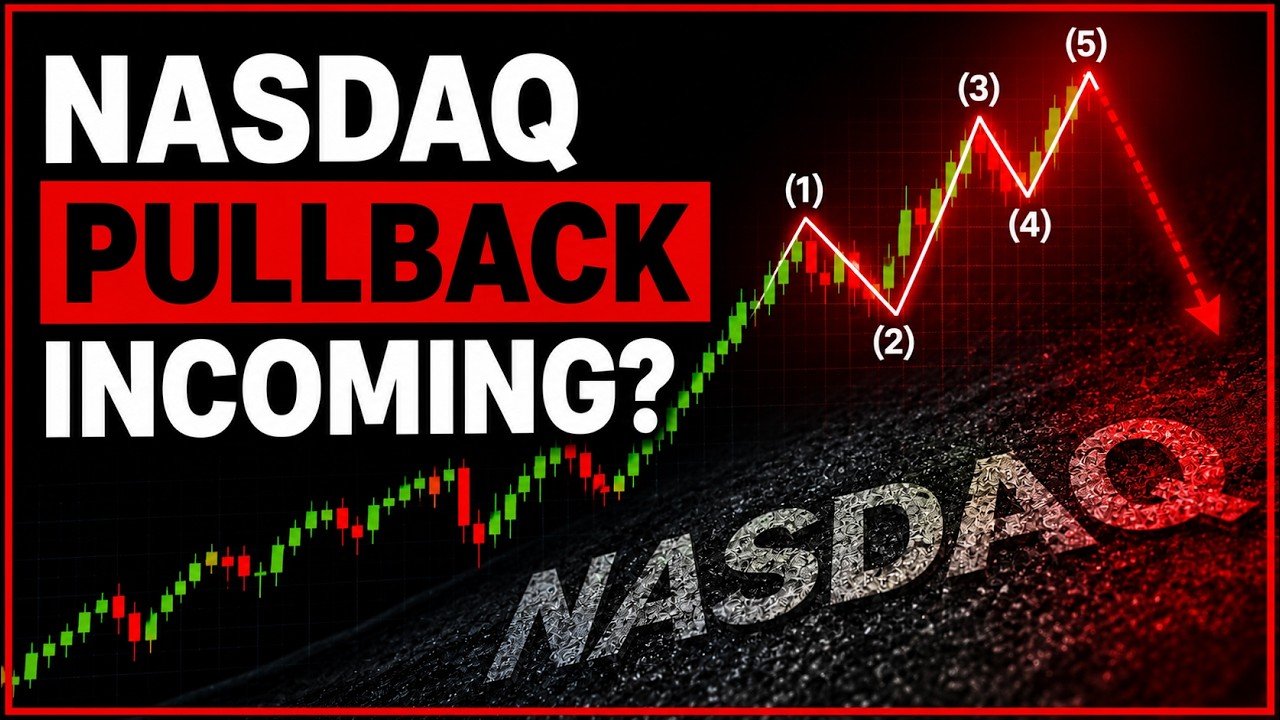 NASDAQ
PULLBACK
INCOMING?

(1)
(2)
(3)
(4)
(5)

NASDAQ